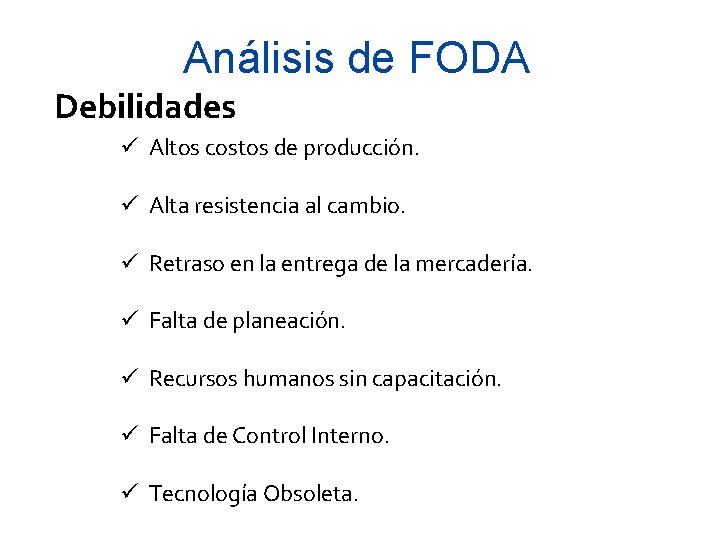 Análisis de FODA

Debilidades

✓ Altos costos de producción.

✓ Alta resistencia al cambio.

✓ Retraso en la entrega de la mercadería.

✓ Falta de planeación.

✓ Recursos humanos sin capacitación.

✓ Falta de Control Interno.

✓ Tecnología Obsoleta.